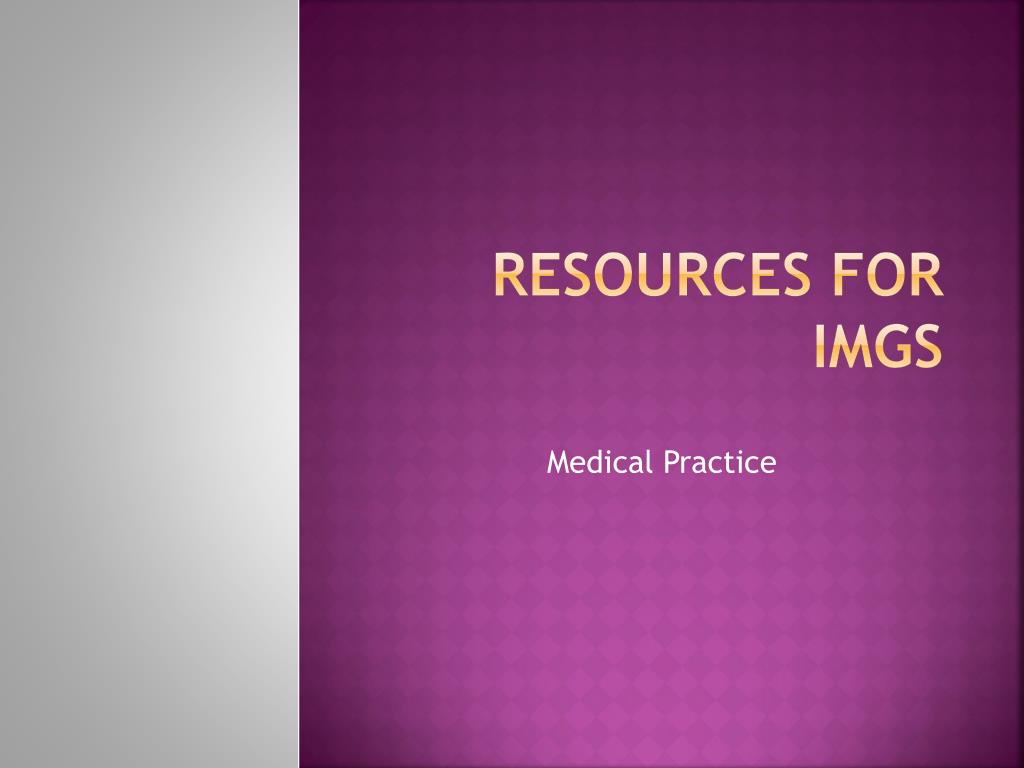 RESOURCES FOR IMGS

Medical Practice